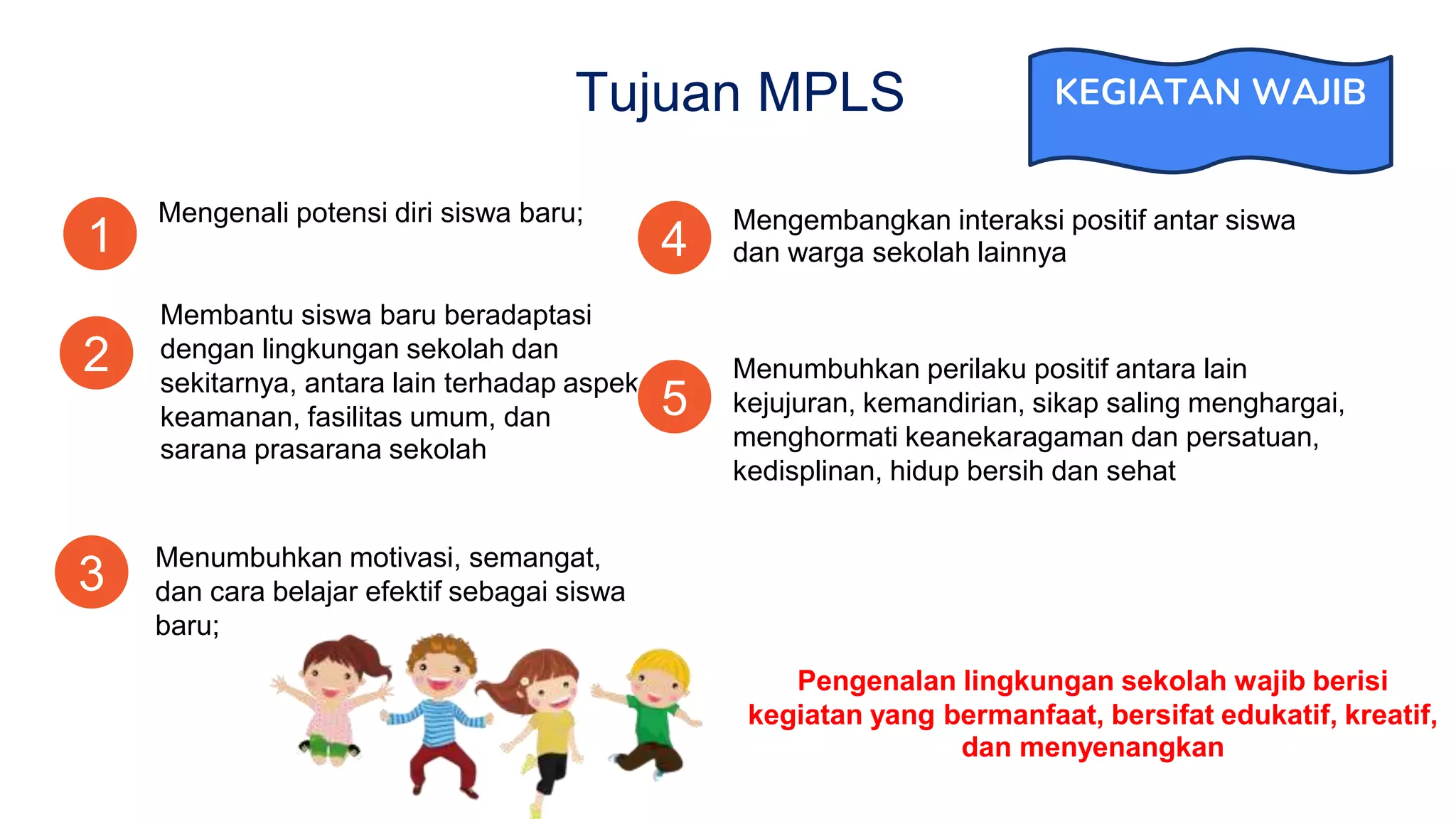 Tujuan MPLS

KEGIATAN WAJIB

1 Mengenali potensi diri siswa baru;

2 Membantu siswa baru beradaptasi dengan lingkungan sekolah dan sekitarnya, antara lain terhadap aspek keamanan, fasilitas umum, dan sarana prasarana sekolah

3 Menumbuhkan motivasi, semangat, dan cara belajar efektif sebagai siswa baru;

4 Mengembangkan interaksi positif antar siswa dan warga sekolah lainnya

5 Menumbuhkan perilaku positif antara lain kejujuran, kemandirian, sikap saling menghargai, menghormati keanekaragaman dan persatuan, kedisplinan, hidup bersih dan sehat

Pengenalan lingkungan sekolah wajib berisi kegiatan yang bermanfaat, bersifat edukatif, kreatif, dan menyenangkan